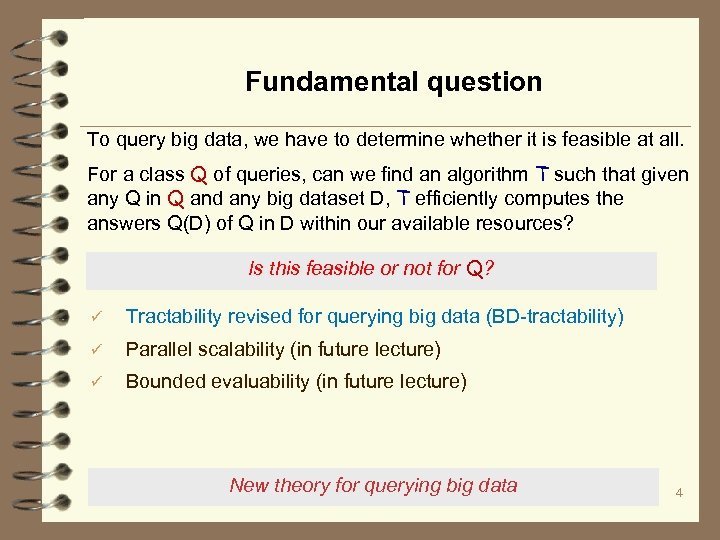 Fundamental question

To query big data, we have to determine whether it is feasible at all.

For a class Q of queries, can we find an algorithm T such that given any Q in Q and any big dataset D, T efficiently computes the answers Q(D) of Q in D within our available resources?

Is this feasible or not for Q?

✓ Tractability revised for querying big data (BD-tractability)

✓ Parallel scalability (in future lecture)

✓ Bounded evaluability (in future lecture)

New theory for querying big data

4